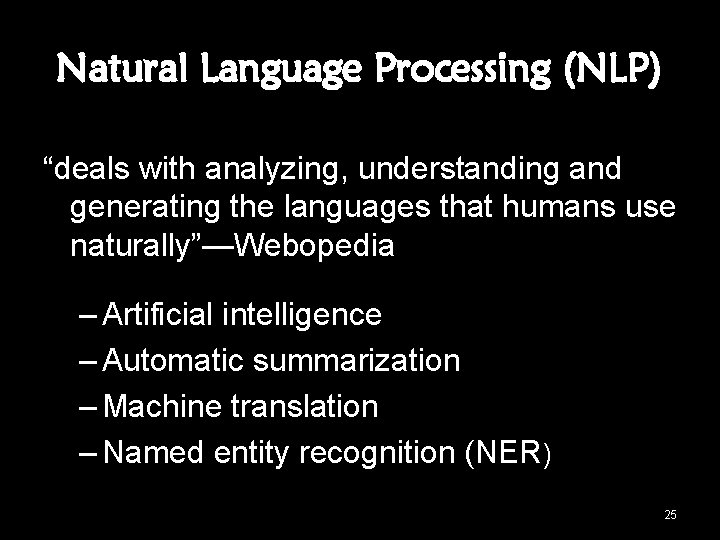 Natural Language Processing (NLP)

“deals with analyzing, understanding and generating the languages that humans use naturally”—Webopedia

– Artificial intelligence
– Automatic summarization
– Machine translation
– Named entity recognition (NER)

25